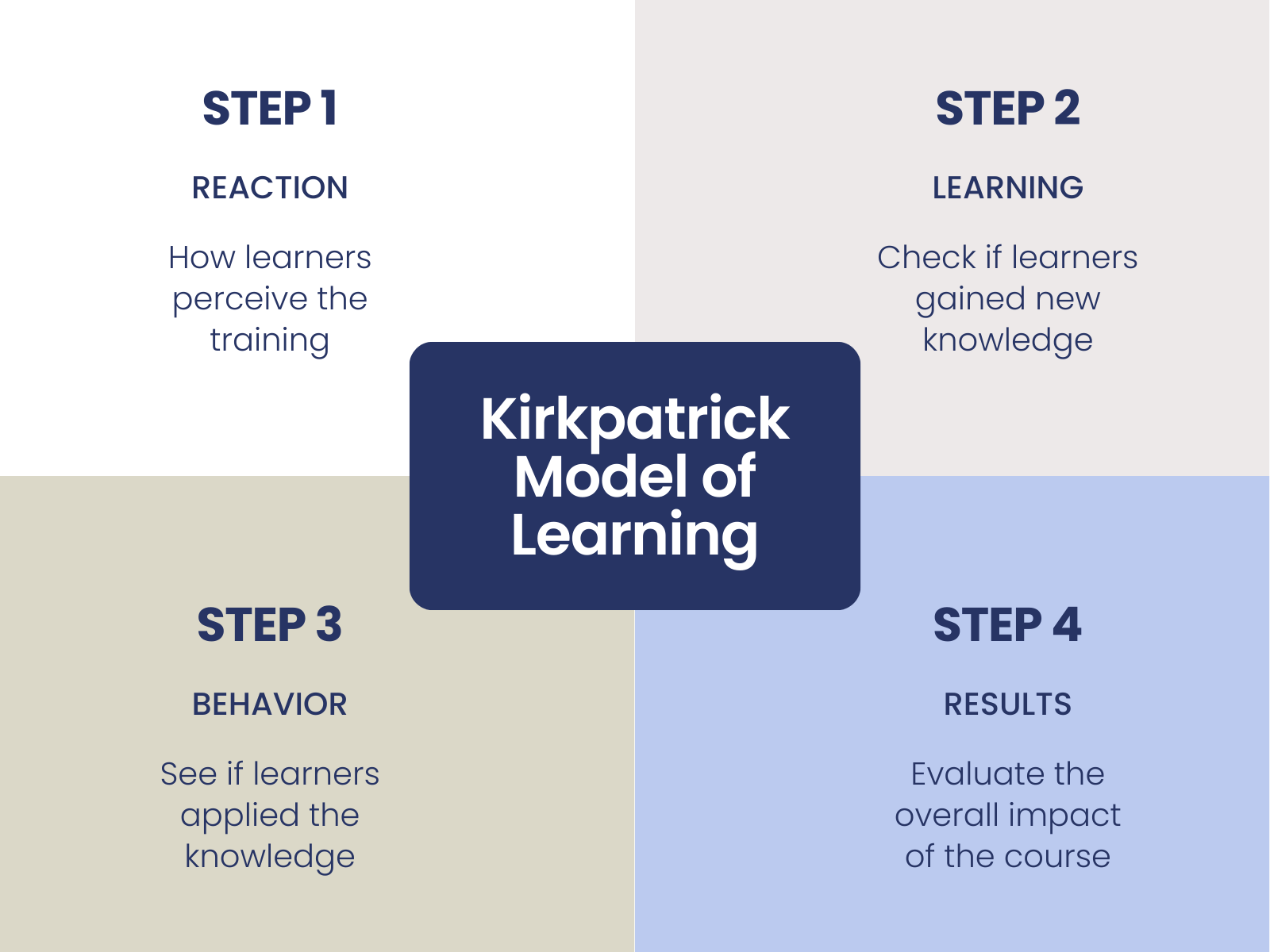 STEP 1

REACTION

How learners perceive the training

STEP 2

LEARNING

Check if learners gained new knowledge

Kirkpatrick Model of Learning

STEP 3

BEHAVIOR

See if learners applied the knowledge

STEP 4

RESULTS

Evaluate the overall impact of the course